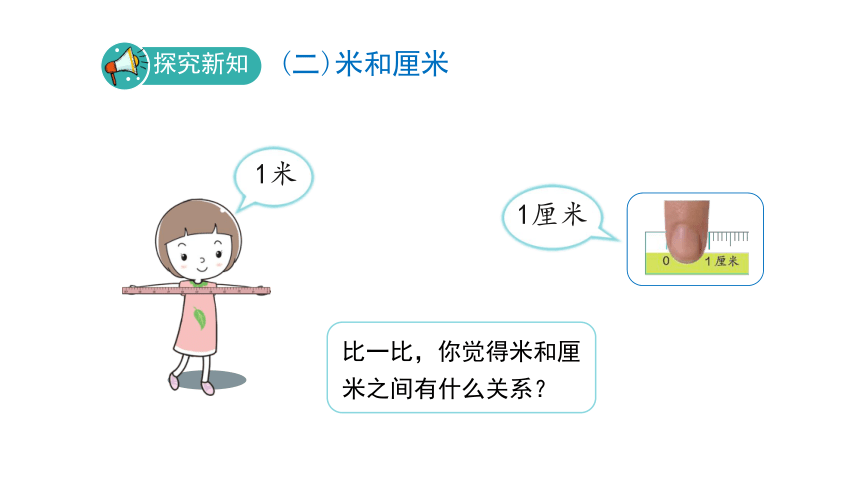 探究新知 （二）米和厘米

1米

1厘米

0 1厘米

比一比，你觉得米和厘米之间有什么关系？